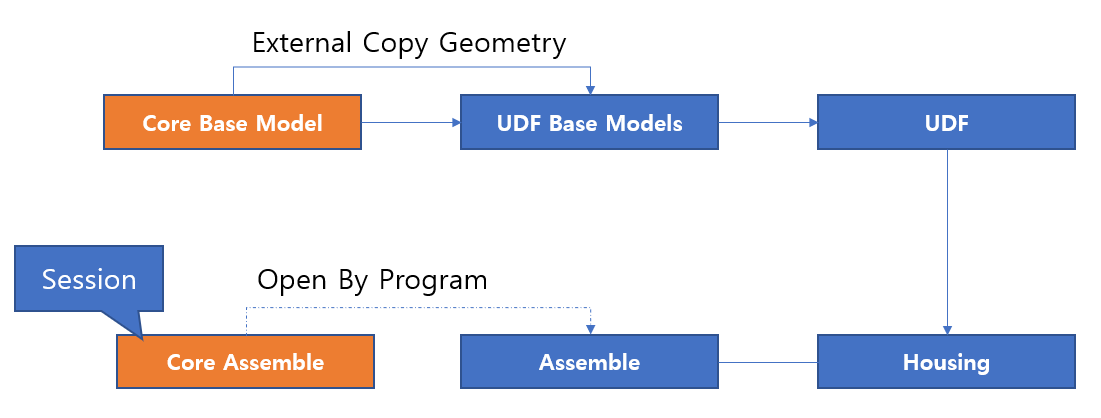 External Copy Geometry

Core Base Model

UDF Base Models

UDF

Session

Open By Program

Core Assemble

Assemble

Housing